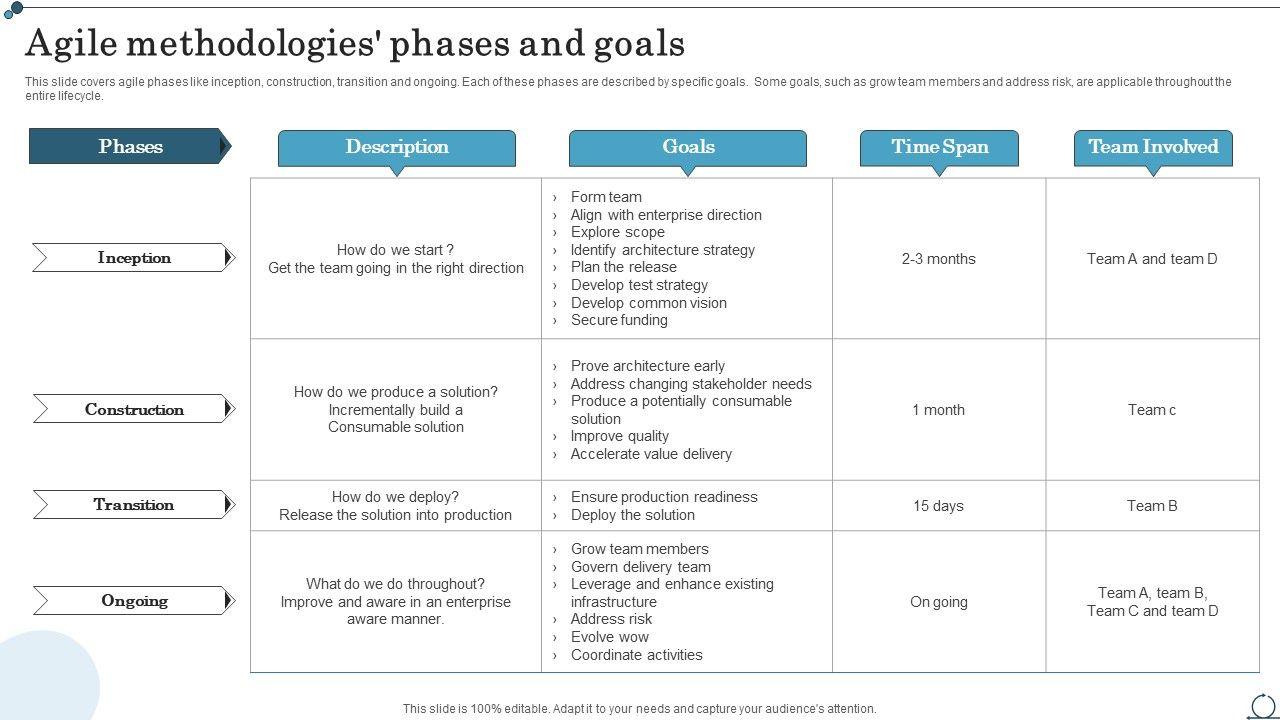 Agile methodologies' phases and goals

This slide covers agile phases like inception, construction, transition and ongoing. Each of these phases are described by specific goals. Some goals, such as grow team members and address risk, are applicable throughout the entire lifecycle.

| Phases | Description | Goals | Time Span | Team Involved |
|---|---|---|---|---|
| Inception | How do we start ? Get the team going in the right direction | › Form team › Align with enterprise direction › Explore scope › Identify architecture strategy › Plan the release › Develop test strategy › Develop common vision › Secure funding | 2-3 months | Team A and team D |
| Construction | How do we produce a solution? Incrementally build a Consumable solution | › Prove architecture early › Address changing stakeholder needs › Produce a potentially consumable solution › Improve quality › Accelerate value delivery | 1 month | Team c |
| Transition | How do we deploy? Release the solution into production | › Ensure production readiness › Deploy the solution | 15 days | Team B |
| Ongoing | What do we do throughout? Improve and aware in an enterprise aware manner. | › Grow team members › Govern delivery team › Leverage and enhance existing infrastructure › Address risk › Evolve wow › Coordinate activities | On going | Team A, team B, Team C and team D |

This slide is 100% editable. Adapt it to your needs and capture your audience's attention.